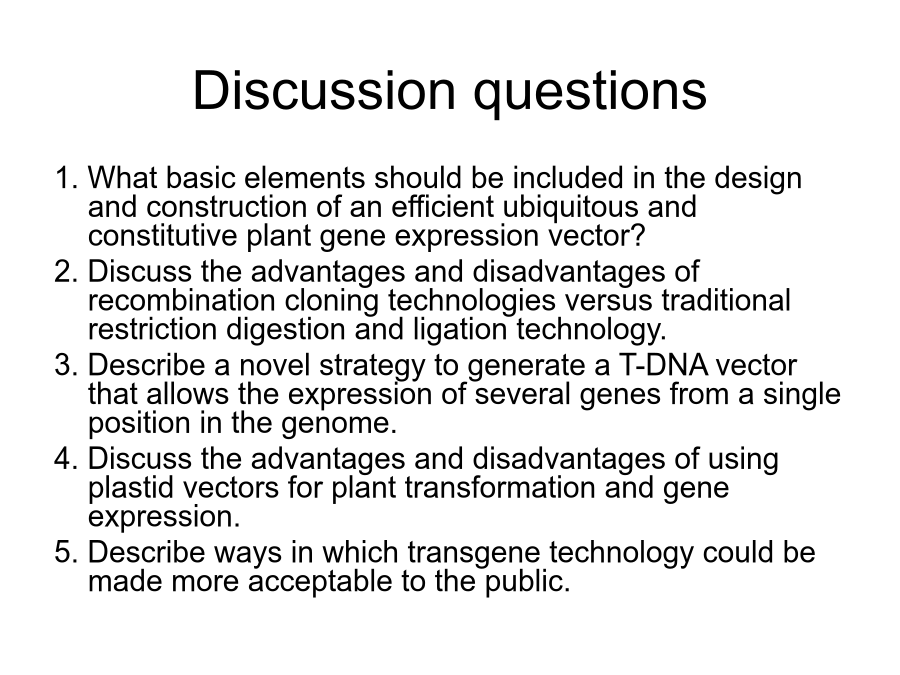 Discussion questions

1. What basic elements should be included in the design and construction of an efficient ubiquitous and constitutive plant gene expression vector?
2. Discuss the advantages and disadvantages of recombination cloning technologies versus traditional restriction digestion and ligation technology.
3. Describe a novel strategy to generate a T-DNA vector that allows the expression of several genes from a single position in the genome.
4. Discuss the advantages and disadvantages of using plastid vectors for plant transformation and gene expression.
5. Describe ways in which transgene technology could be made more acceptable to the public.